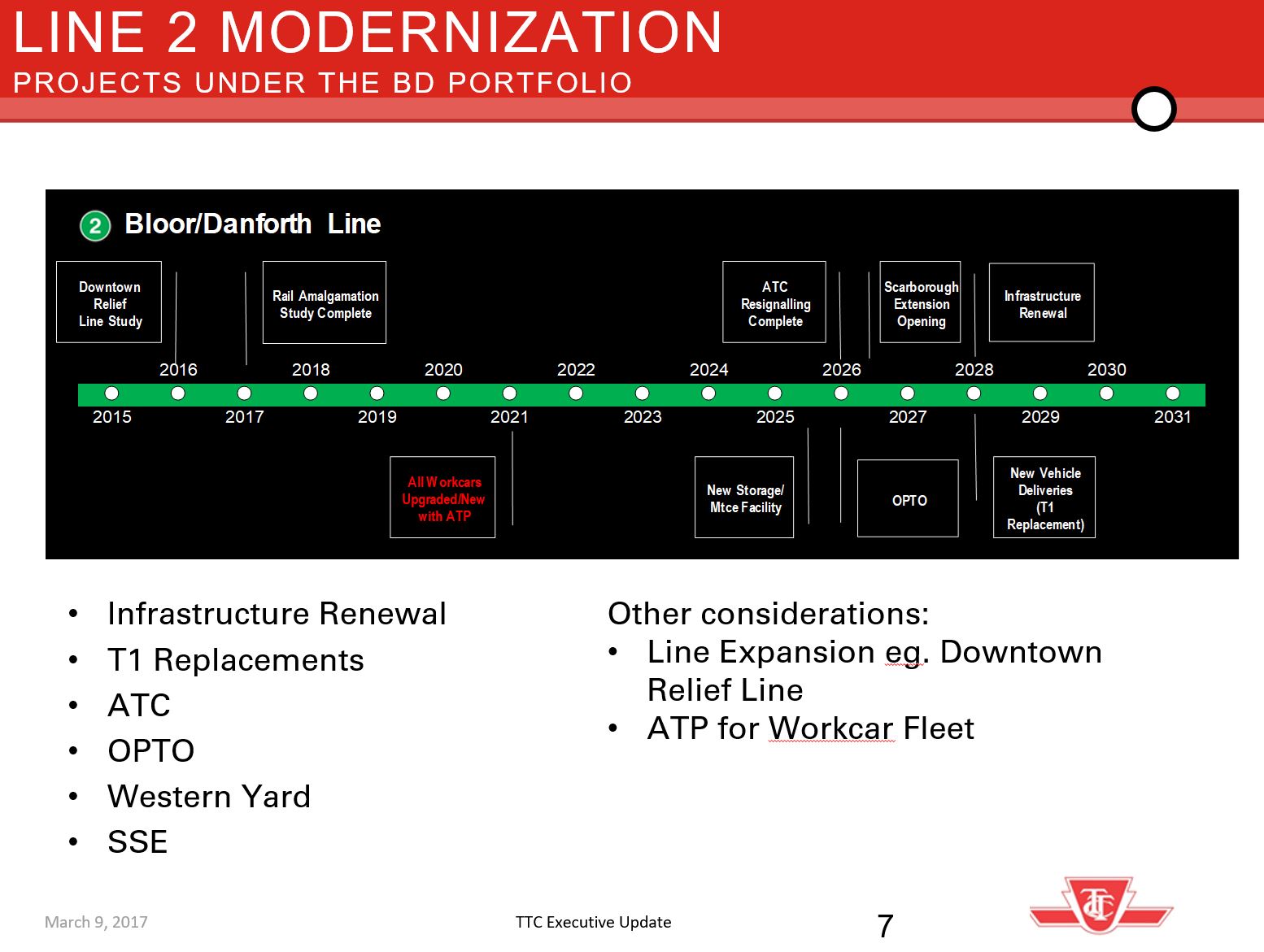 LINE 2 MODERNIZATION
PROJECTS UNDER THE BD PORTFOLIO

2 Bloor/Danforth Line

Downtown Relief Line Study

Rail Amalgamation Study Complete

ATC Resignalling Complete

Scarborough Extension Opening

Infrastructure Renewal

2016 2018 2020 2022 2024 2026 2028 2030

2015 2017 2019 2021 2023 2025 2027 2029 2031

All Workcars Upgraded/New with ATP

New Storage/ Mtce Facility

OPTO

New Vehicle Deliveries (T1 Replacement)

• Infrastructure Renewal
• T1 Replacements
• ATC
• OPTO
• Western Yard
• SSE

Other considerations:
• Line Expansion eg. Downtown Relief Line
• ATP for Workcar Fleet

March 9, 2017

TTC Executive Update

7

TTC